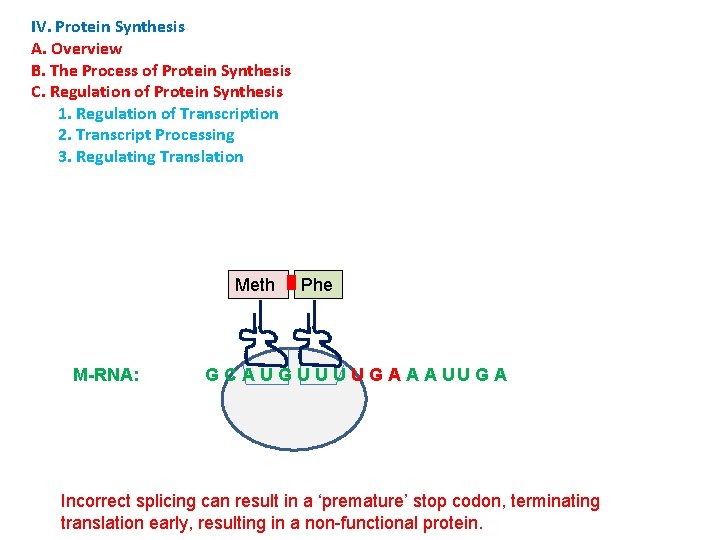 IV. Protein Synthesis
A. Overview
B. The Process of Protein Synthesis
C. Regulation of Protein Synthesis
1. Regulation of Transcription
2. Transcript Processing
3. Regulating Translation

Meth Phe

M-RNA: G C A U G U U U U G A A A U U G A

Incorrect splicing can result in a 'premature' stop codon, terminating translation early, resulting in a non-functional protein.